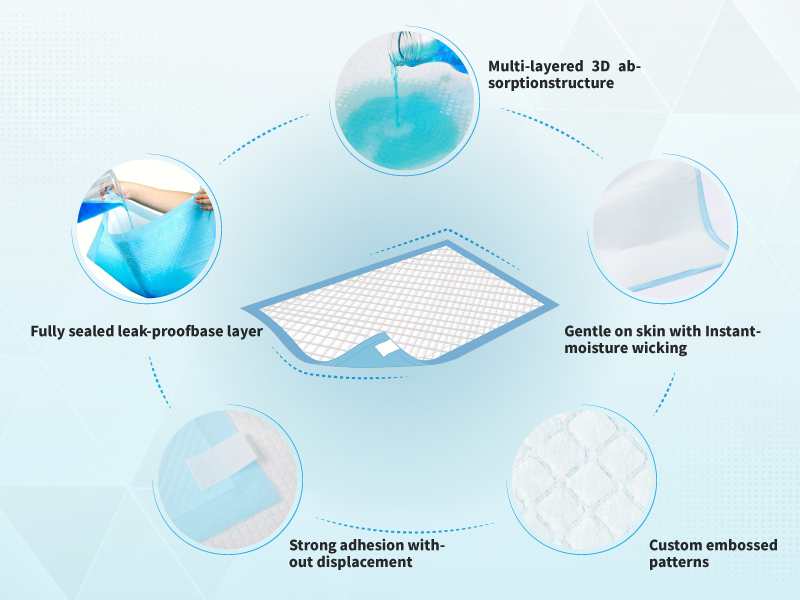 Multi-layered 3D absorptionstructure

Fully sealed leak-proofbase layer

Gentle on skin with Instant-moisture wicking

Strong adhesion without displacement

Custom embossed patterns